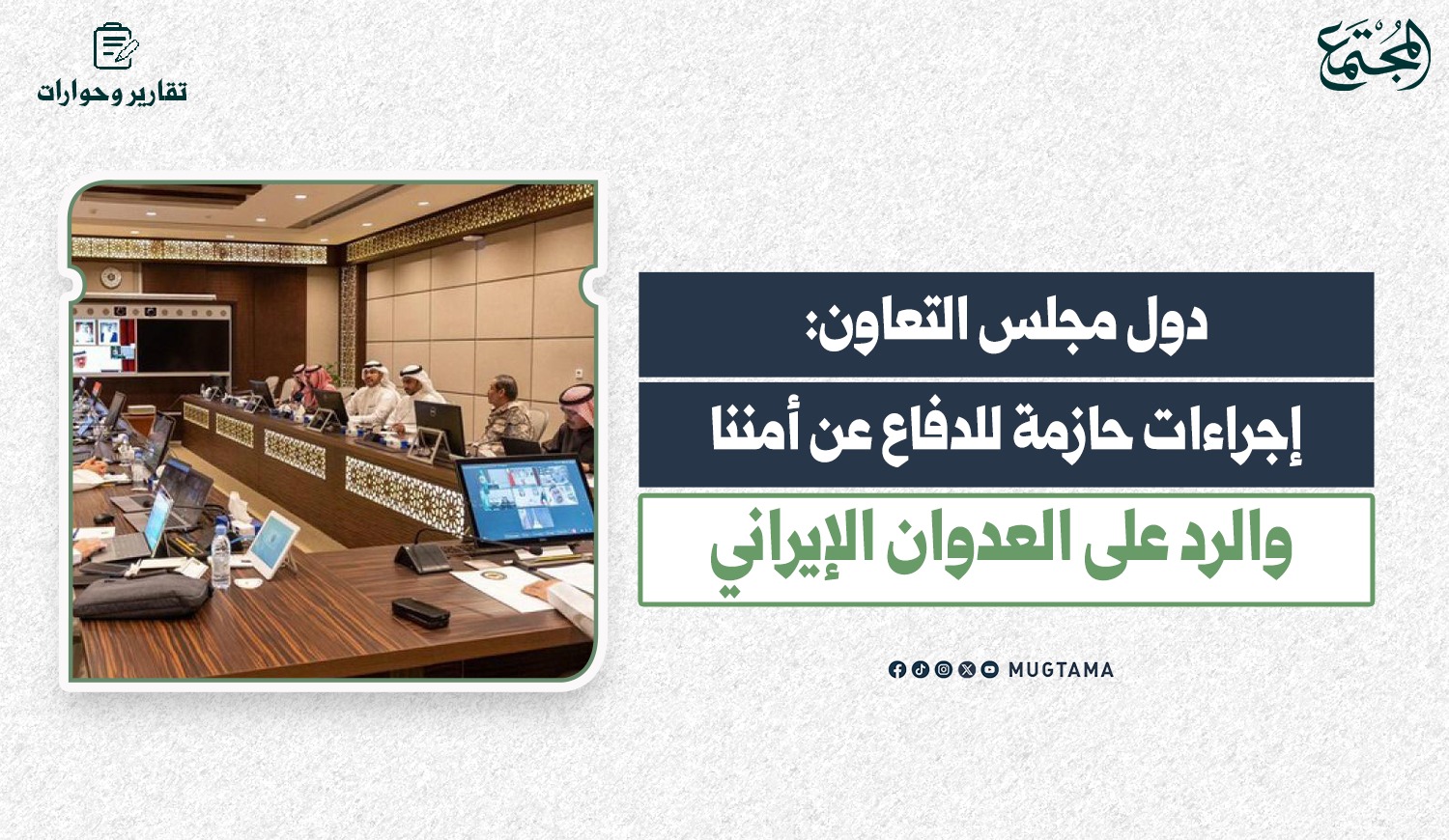 المجتمع

تقارير وحوارات

دول مجلس التعاون:
إجراءات حازمة للدفاع عن أمننا
والرد على العدوان الإيراني

MUGTAMA